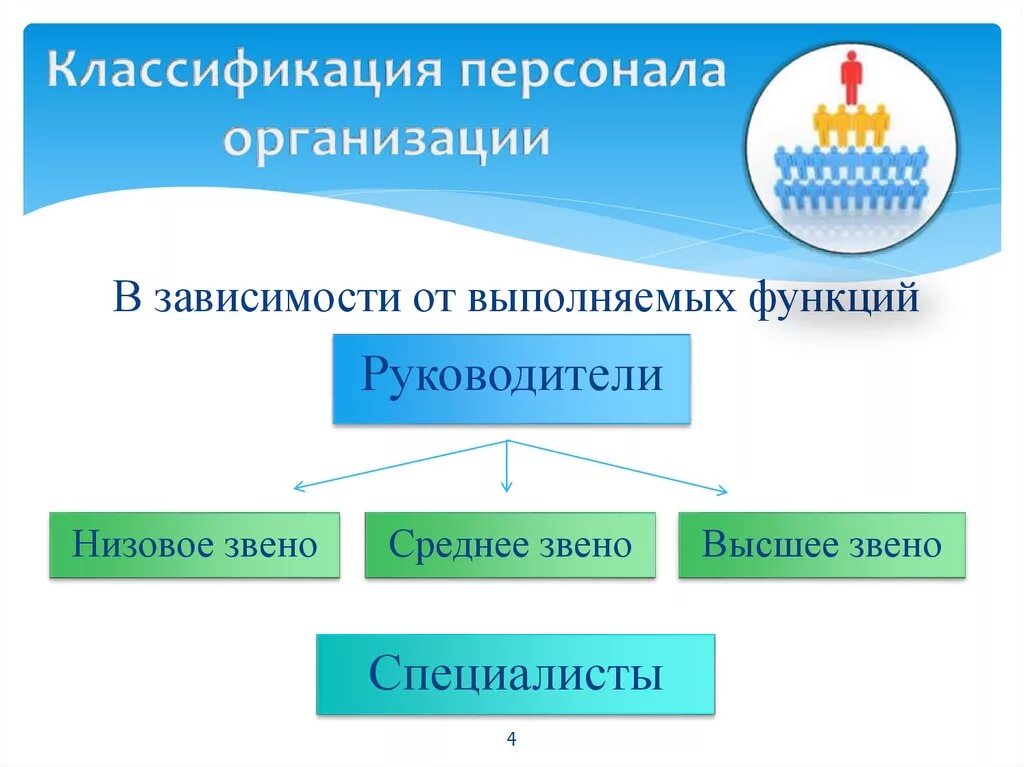 Классификация персонала организации

В зависимости от выполняемых функций

Руководители

Низовое звено

Среднее звено

Высшее звено

Специалисты

4